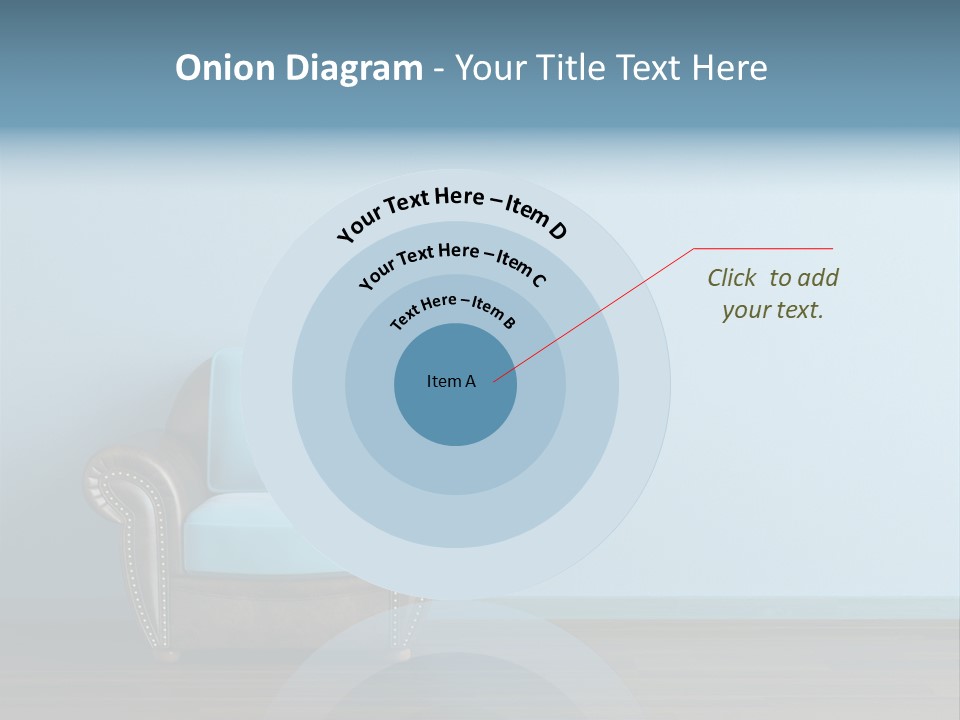 Onion Diagram - Your Title Text Here

Your Text Here – Item D

Your Text Here – Item C

Text Here – Item B

Item A

Click to add your text.